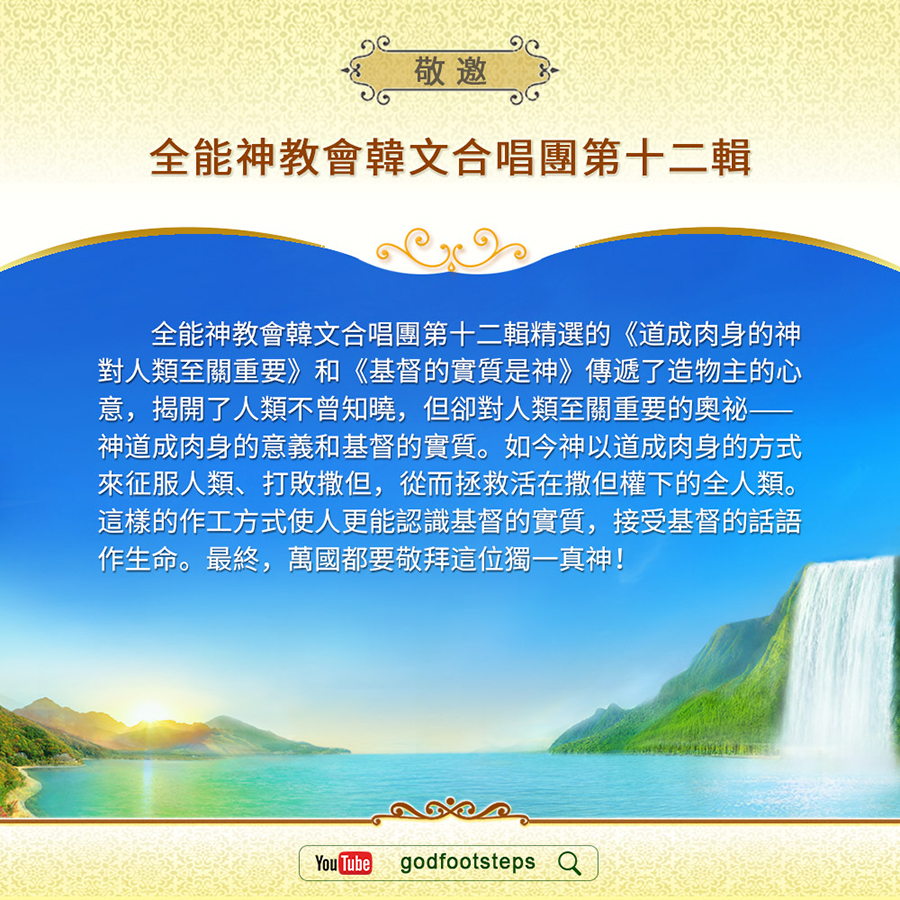 敬邀

全能神教會韓文合唱團第十二輯

全能神教會韓文合唱團第十二輯精選的《道成肉身的神對人類至關重要》和《基督的實質是神》傳遞了造物主的心意，揭開了人類不曾知曉，但卻對人類至關重要的奧祕——神道成肉身的意義和基督的實質。如今神以道成肉身的方式來征服人類、打敗撒但，從而拯救活在撒但權下的全人類。這樣的作工方式使人更能認識基督的實質，接受基督的話語作生命。最終，萬國都要敬拜這位獨一真神！

YouTube godfootsteps